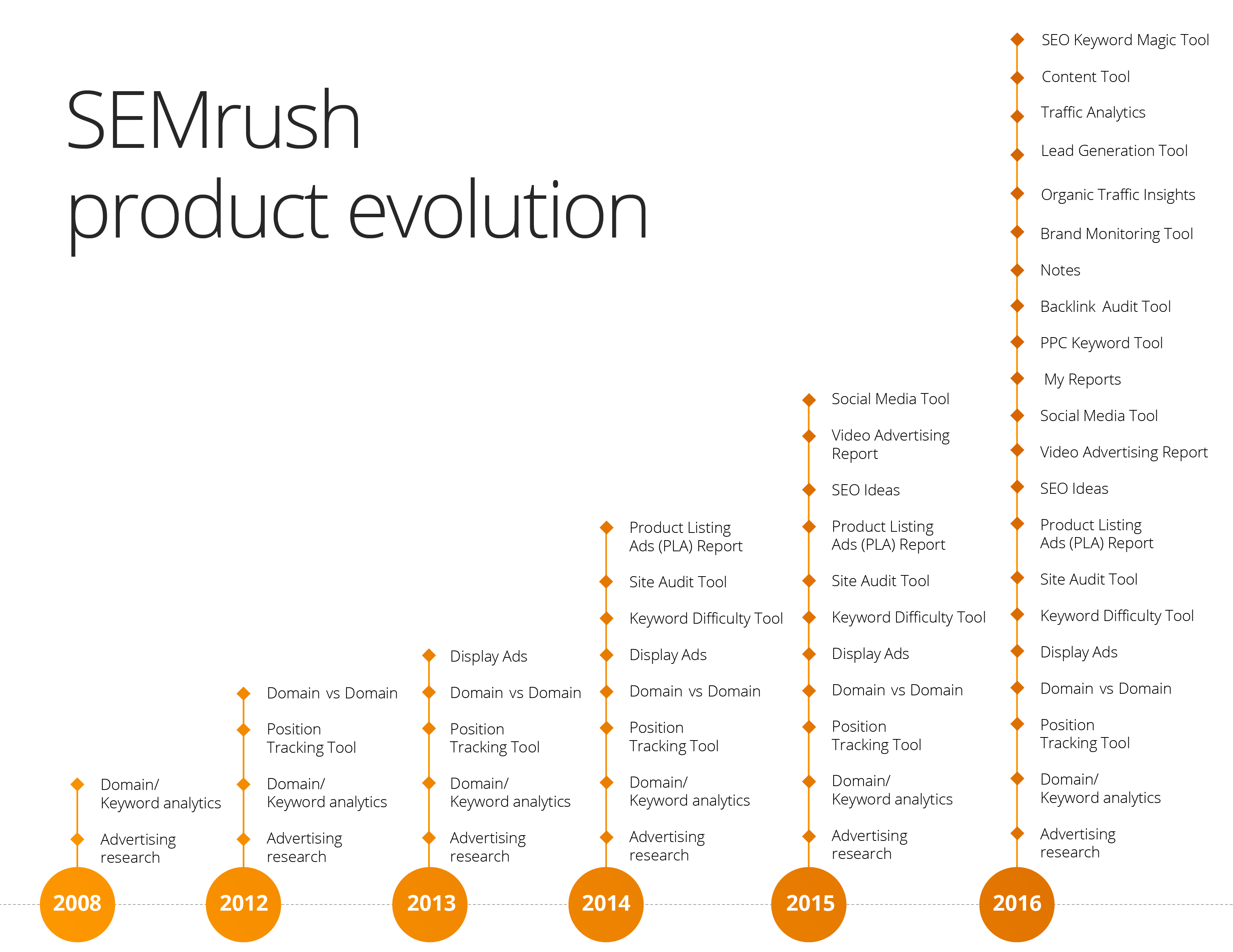 SEMrush
product evolution

Domain/
Keyword analytics

Advertising
research

2008

Domain vs Domain

Position
Tracking Tool

Domain/
Keyword analytics

Advertising
research

2012

Display Ads

Domain vs Domain

Position
Tracking Tool

Domain/
Keyword analytics

Advertising
research

2013

Product Listing
Ads (PLA) Report

Site Audit Tool

Keyword Difficulty Tool

Display Ads

Domain vs Domain

Position
Tracking Tool

Domain/
Keyword analytics

Advertising
research

2014

Social Media Tool

Video Advertising
Report

SEO Ideas

Product Listing
Ads (PLA) Report

Site Audit Tool

Keyword Difficulty Tool

Display Ads

Domain vs Domain

Position
Tracking Tool

Domain/
Keyword analytics

Advertising
research

2015

SEO Keyword Magic Tool

Content Tool

Traffic Analytics

Lead Generation Tool

Organic Traffic Insights

Brand Monitoring Tool

Notes

Backlink Audit Tool

PPC Keyword Tool

My Reports

Social Media Tool

Video Advertising Report

SEO Ideas

Product Listing
Ads (PLA) Report

Site Audit Tool

Keyword Difficulty Tool

Display Ads

Domain vs Domain

Position
Tracking Tool

Domain/
Keyword analytics

Advertising
research

2016